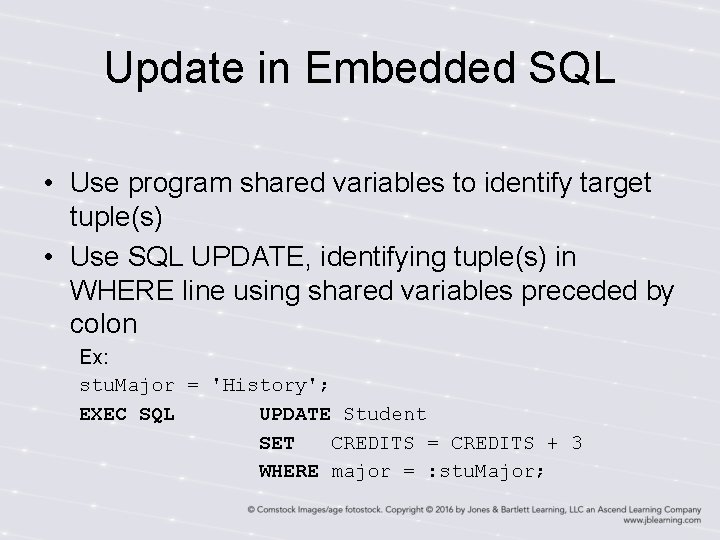 Update in Embedded SQL

• Use program shared variables to identify target tuple(s)

• Use SQL UPDATE, identifying tuple(s) in WHERE line using shared variables preceded by colon

Ex:
stuMajor = 'History';
EXEC SQL UPDATE Student
SET CREDITS = CREDITS + 3
WHERE major = :stuMajor;

© Comstock Images/age fotostock. Copyright © 2016 by Jones & Bartlett Learning, LLC an Ascend Learning Company
www.jblearning.com